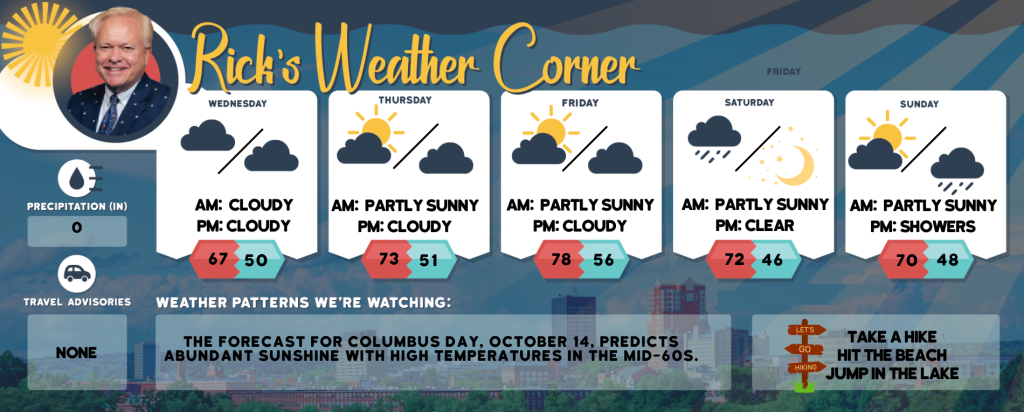 Rick's Weather Corner

FRIDAY

WEDNESDAY
AM: CLOUDY
PM: CLOUDY
67 50

THURSDAY
AM: PARTLY SUNNY
PM: CLOUDY
73 51

FRIDAY
AM: PARTLY SUNNY
PM: CLOUDY
78 56

SATURDAY
AM: PARTLY SUNNY
PM: CLEAR
72 46

SUNDAY
AM: PARTLY SUNNY
PM: SHOWERS
70 48

PRECIPITATION (IN)
0

TRAVEL ADVISORIES
NONE

WEATHER PATTERNS WE'RE WATCHING:

THE FORECAST FOR COLUMBUS DAY, OCTOBER 14, PREDICTS ABUNDANT SUNSHINE WITH HIGH TEMPERATURES IN THE MID-60S.

LET'S GO HIKING

TAKE A HIKE
HIT THE BEACH
JUMP IN THE LAKE